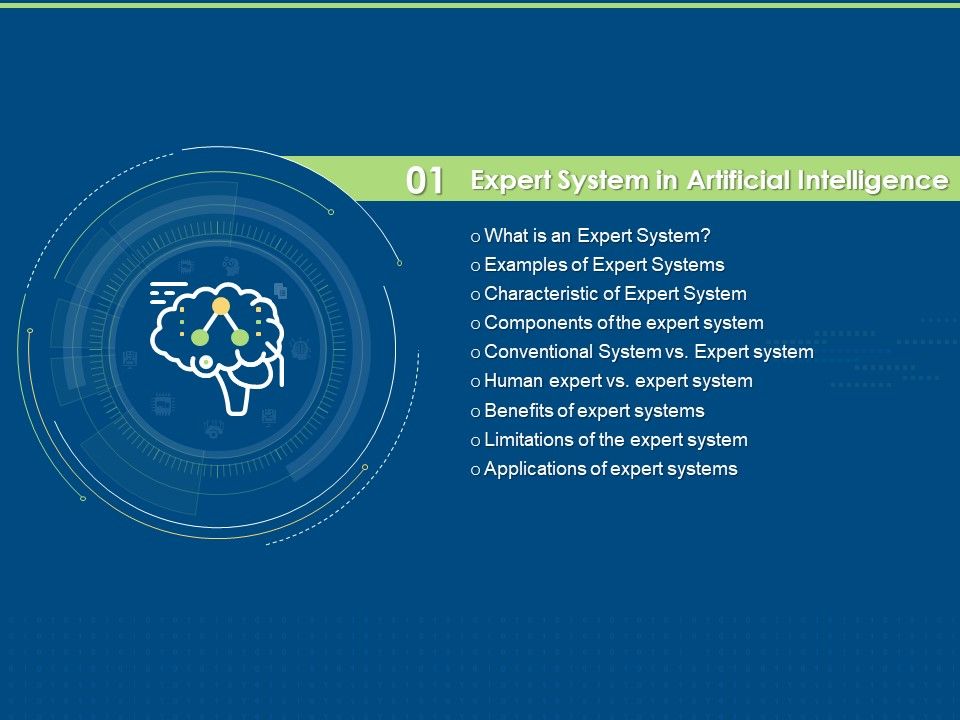 01 Expert System in Artificial Intelligence

o What is an Expert System?
o Examples of Expert Systems
o Characteristic of Expert System
o Components of the expert system
o Conventional System vs. Expert system
o Human expert vs. expert system
o Benefits of expert systems
o Limitations of the expert system
o Applications of expert systems